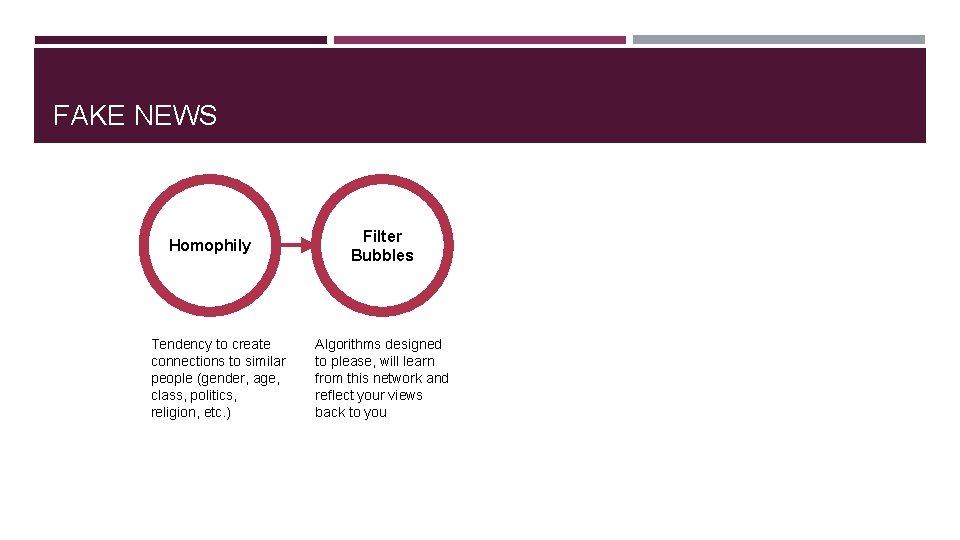 FAKE NEWS

Homophily

Filter Bubbles

Tendency to create connections to similar people (gender, age, class, politics, religion, etc.)

Algorithms designed to please, will learn from this network and reflect your views back to you